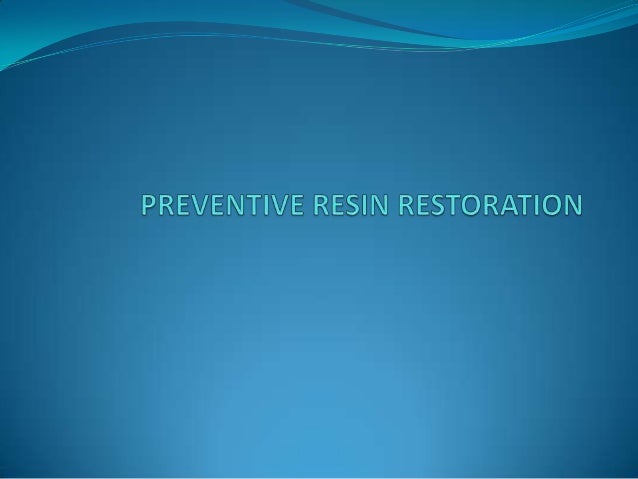 PREVENTIVE RESIN RESTORATION